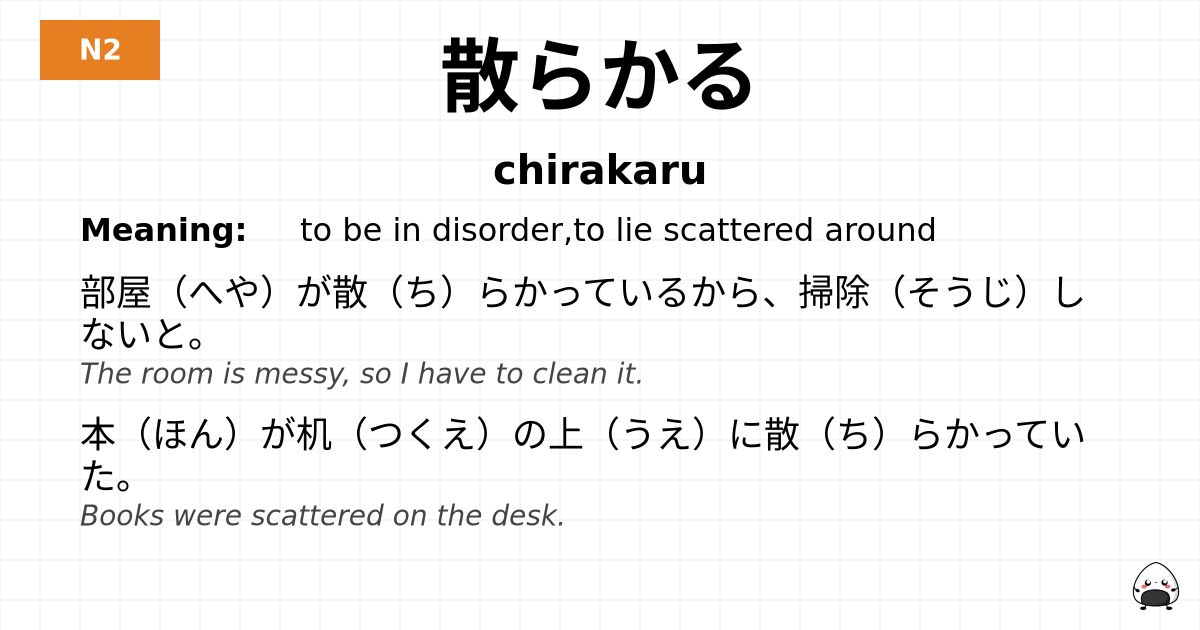 N2

散らかる

chirakaru

Meaning: to be in disorder,to lie scattered around

部屋（へや）が散（ち）らかっているから、掃除（そうじ）しないと。

The room is messy, so I have to clean it.

本（ほん）が机（つくえ）の上（うえ）に散（ち）らかっていた。

Books were scattered on the desk.